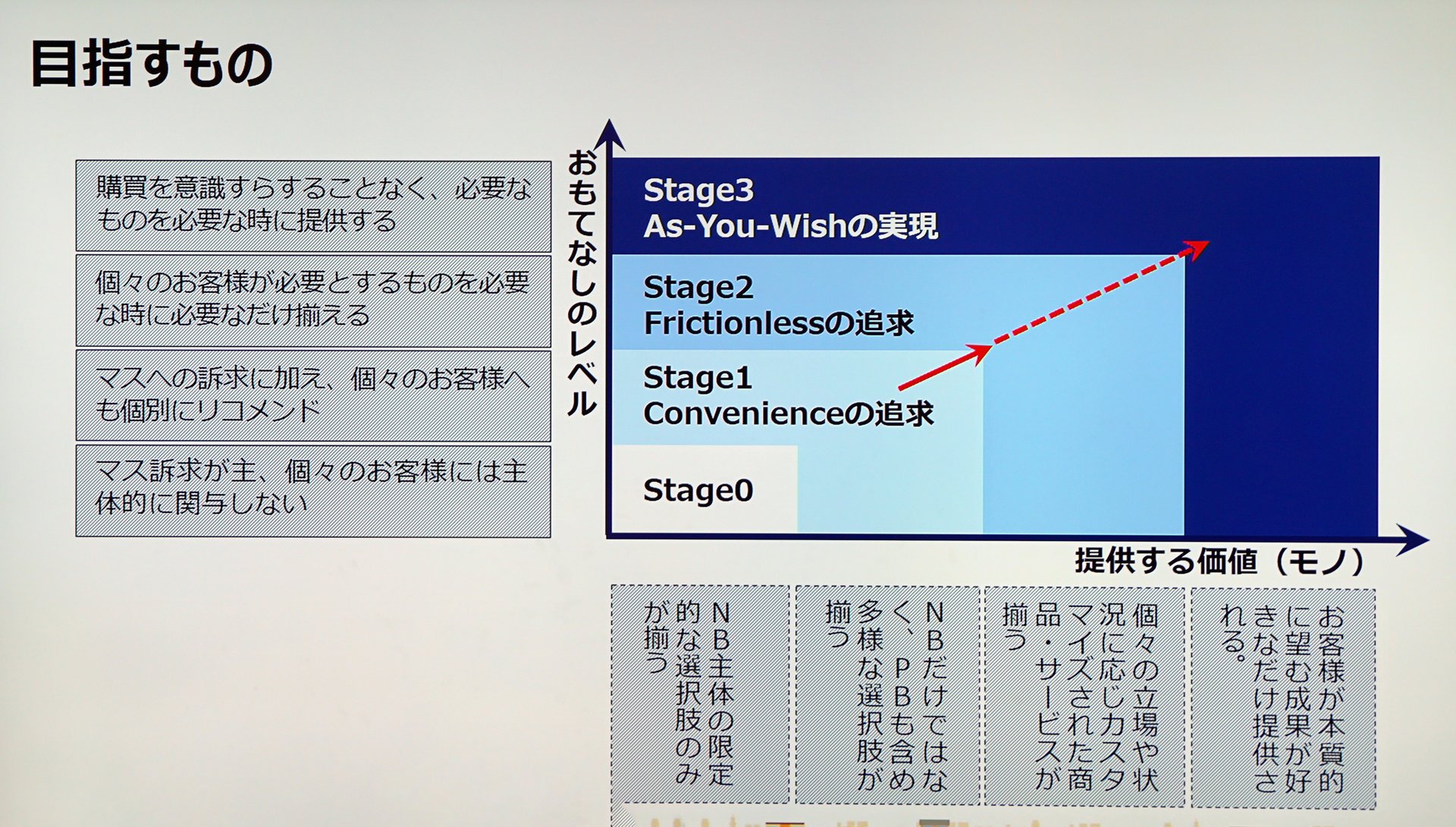 目指すもの

購買を意識すらすることなく、必要なものを必要な時に提供する

個々のお客様が必要とするものを必要な時に必要なだけ揃える

マスへの訴求に加え、個々のお客様へも個別にリコメンド

マス訴求が主、個々のお客様には主体的に関与しない

おもてなしのレベル

Stage3
As-You-Wishの実現

Stage2
Frictionlessの追求

Stage1
Convenienceの追求

Stage0

提供する価値（モノ）

NB主体の限定的な選択肢のみが揃う

NBだけではなく、PBも含め多様な選択肢が揃う

個々の立場や状況に応じカスタマイズされた商品・サービスが揃う

お客様が本質的に望む成果が好きなだけ提供される。